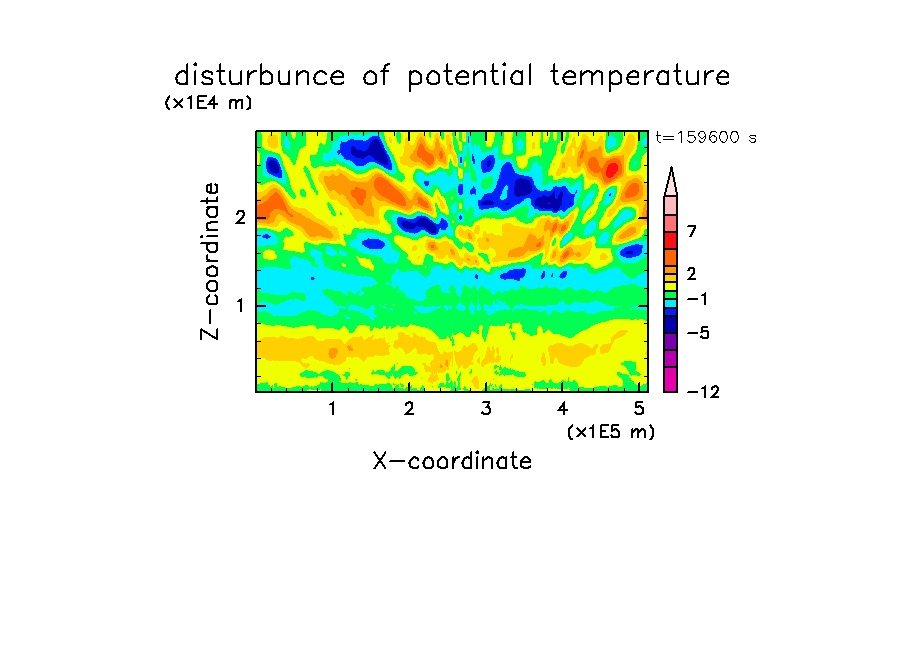 disturbunce of potential temperature
(x1E4 m)
t=159600 s

Z-coordinate
2
1

1
2
3
4
5
(x1E5 m)
X-coordinate

7
2
−1
−5
−12